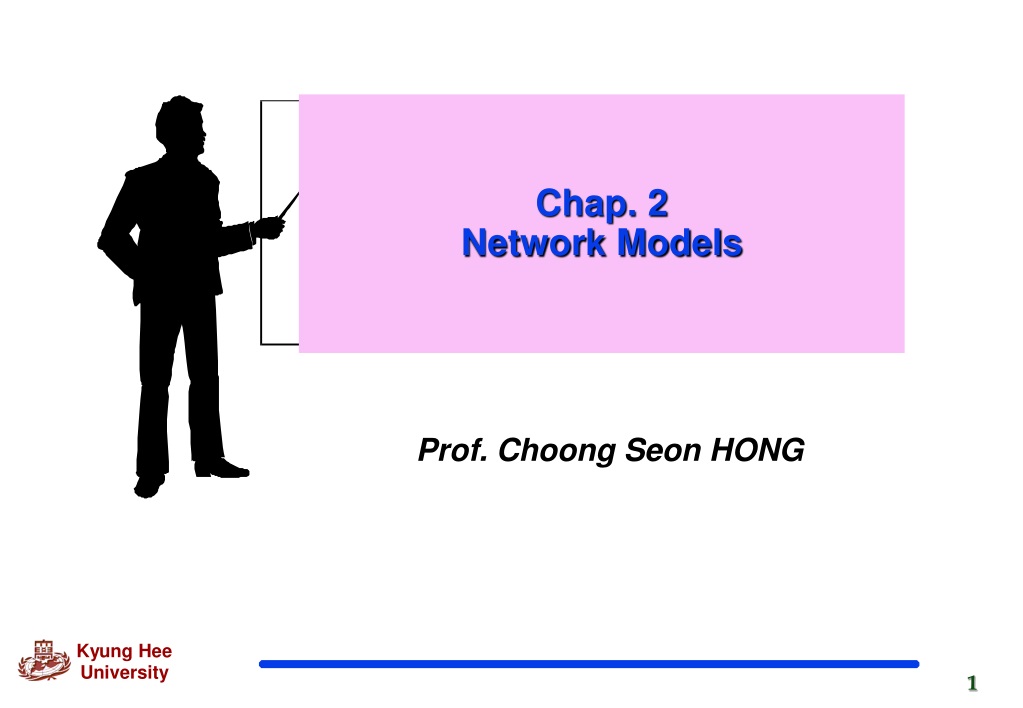 Chap. 2
Network Models

Prof. Choong Seon HONG

Kyung Hee
University

1